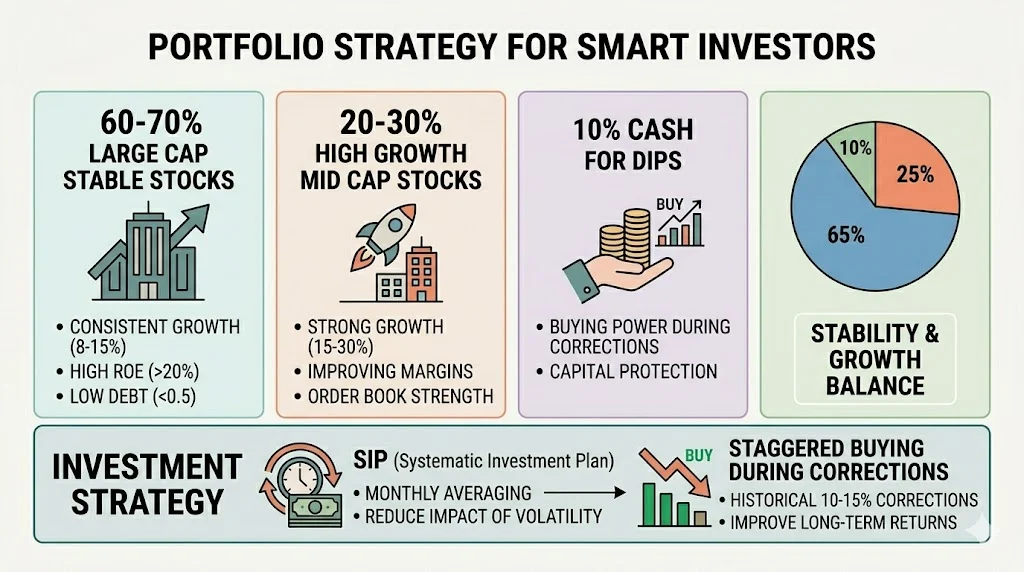 PORTFOLIO STRATEGY FOR SMART INVESTORS

60-70%
LARGE CAP STABLE STOCKS

• CONSISTENT GROWTH (8-15%)
• HIGH ROE (>20%)
• LOW DEBT (<0.5)

20-30%
HIGH GROWTH MID CAP STOCKS

• STRONG GROWTH (15-30%)
• IMPROVING MARGINS
• ORDER BOOK STRENGTH

10% CASH FOR DIPS

BUY

• BUYING POWER DURING CORRECTIONS
• CAPITAL PROTECTION

10%
25%
65%

STABILITY & GROWTH BALANCE

INVESTMENT STRATEGY

SIP (Systematic Investment Plan)
• MONTHLY AVERAGING
• REDUCE IMPACT OF VOLATILITY

BUY

STAGGERED BUYING DURING CORRECTIONS
• HISTORICAL 10-15% CORRECTIONS
• IMPROVE LONG-TERM RETURNS